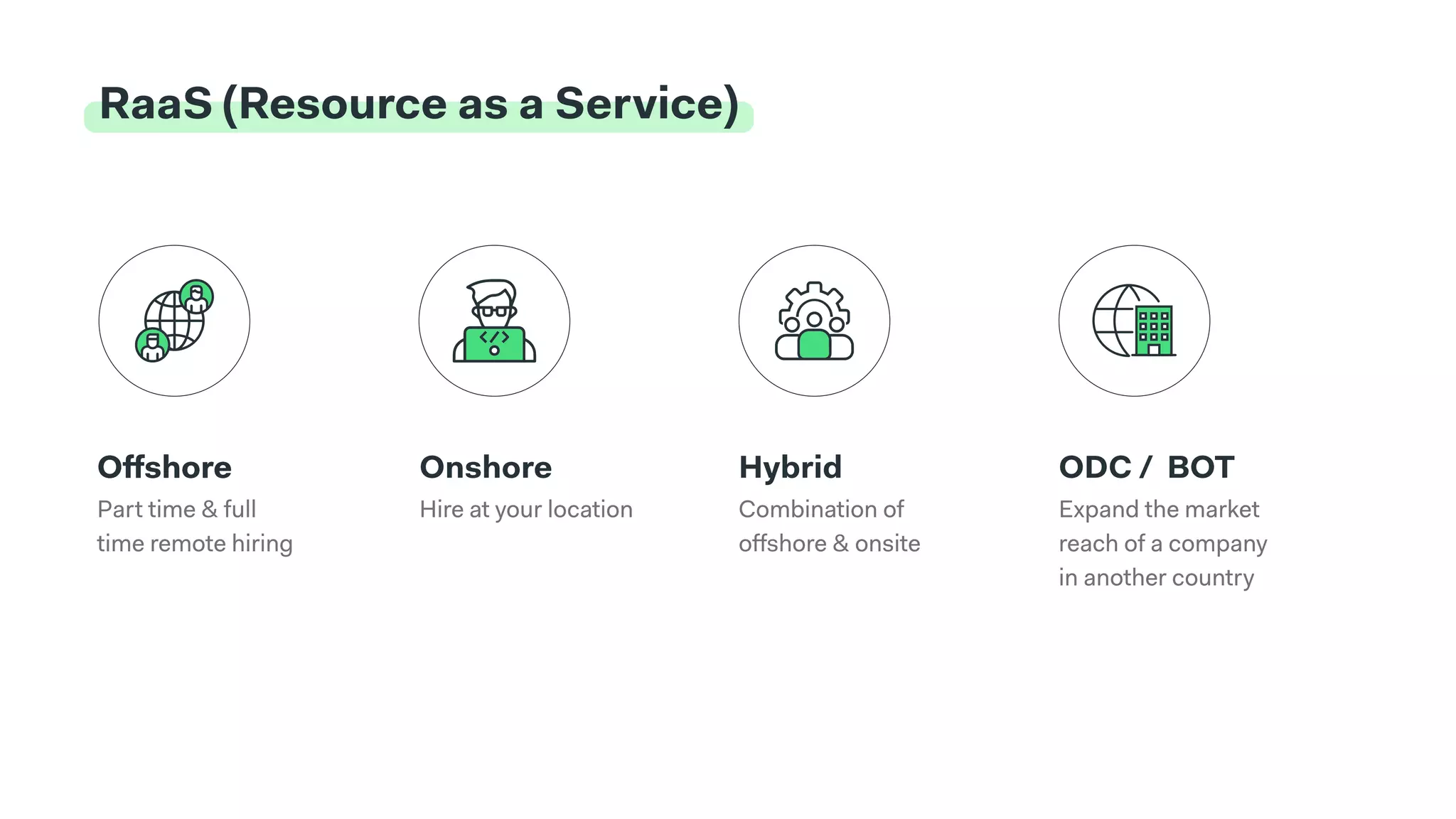 RaaS (Resource as a Service)

Offshore
Part time & full time remote hiring

Onshore
Hire at your location

Hybrid
Combination of offshore & onsite

ODC / BOT
Expand the market reach of a company in another country